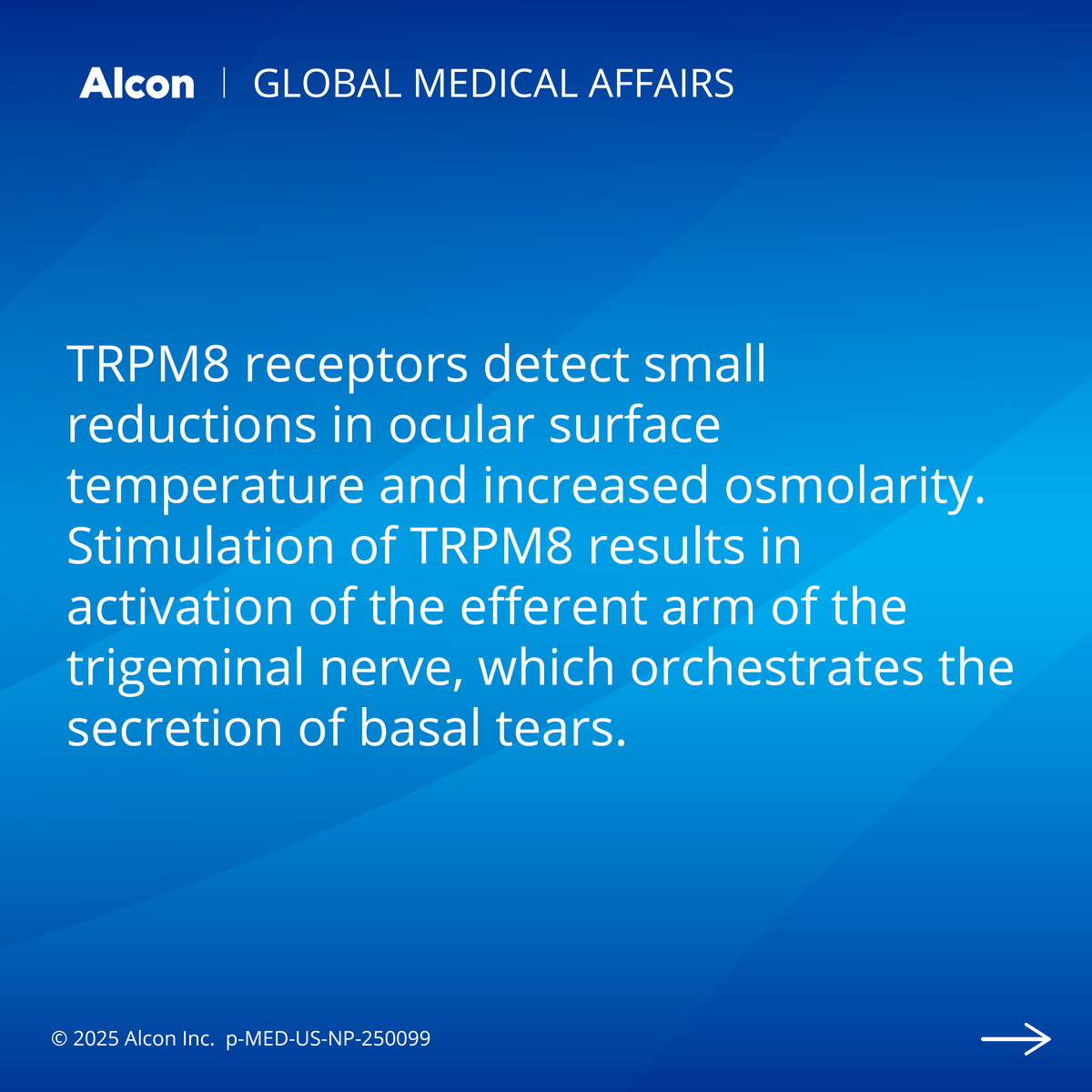 Alcon | GLOBAL MEDICAL AFFAIRS

TRPM8 receptors detect small reductions in ocular surface temperature and increased osmolarity. Stimulation of TRPM8 results in activation of the efferent arm of the trigeminal nerve, which orchestrates the secretion of basal tears.

© 2025 Alcon Inc. p-MED-US-NP-250099